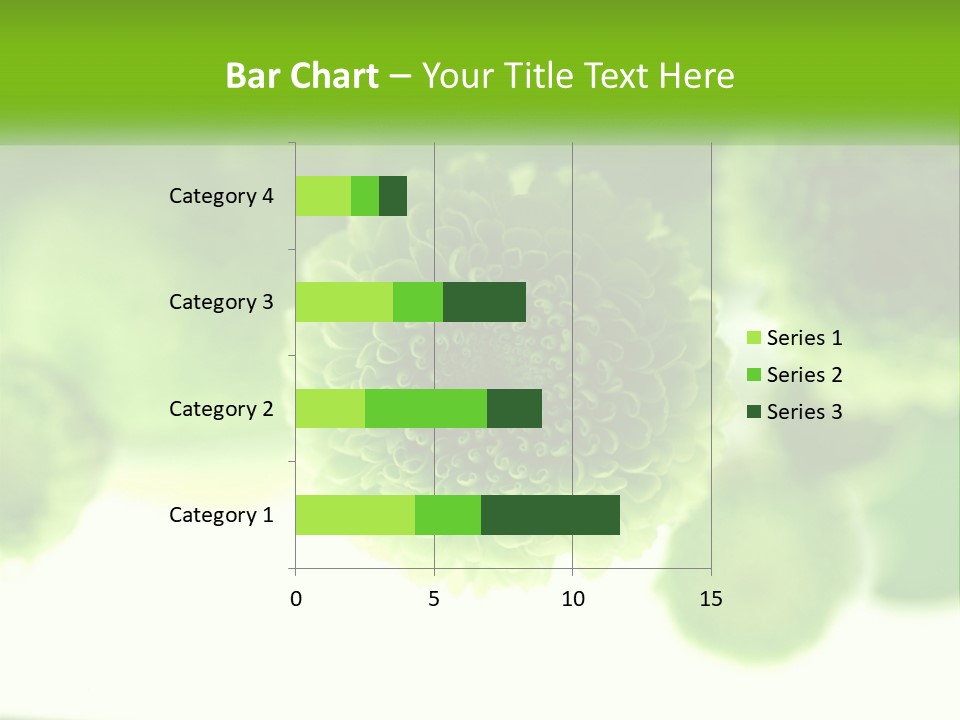 Bar Chart – Your Title Text Here

Category 4
Category 3
Category 2
Category 1

0 5 10 15

Series 1
Series 2
Series 3